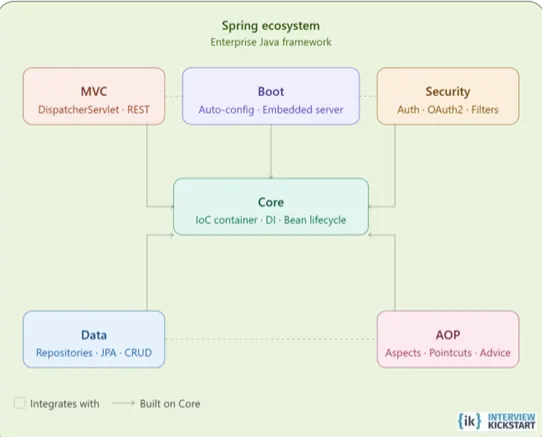 Spring ecosystem
Enterprise Java framework

MVC
DispatcherServlet · REST

Boot
Auto-config · Embedded server

Security
Auth · OAuth2 · Filters

Core
IoC container · DI · Bean lifecycle

Data
Repositories · JPA · CRUD

AOP
Aspects · Pointcuts · Advice

Integrates with
Built on Core

{ik} INTERVIEW KICKSTART